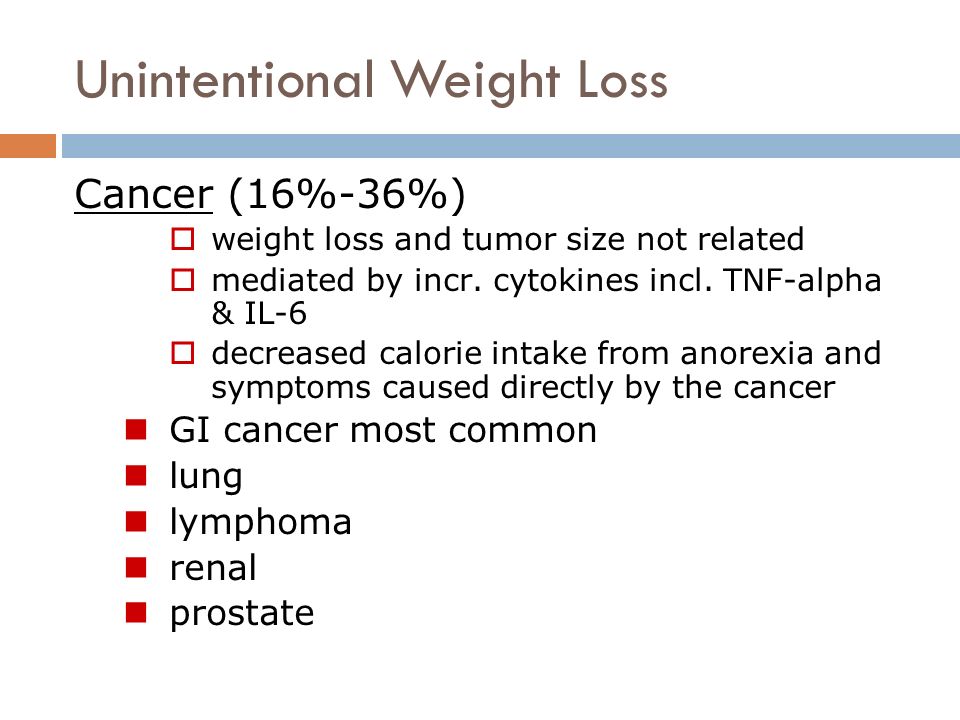 Unintentional Weight Loss

Cancer (16%-36%)

- weight loss and tumor size not related
- mediated by incr. cytokines incl. TNF-alpha & IL-6
- decreased calorie intake from anorexia and symptoms caused directly by the cancer

- GI cancer most common
- lung
- lymphoma
- renal
- prostate